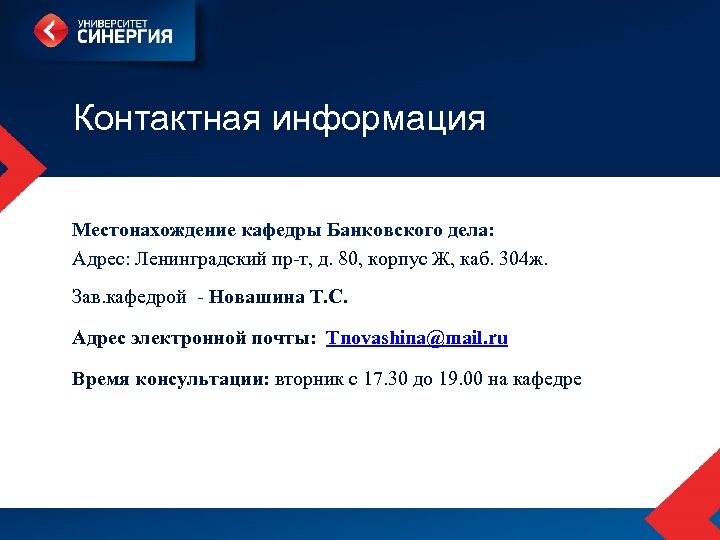 УНИВЕРСИТЕТ СИНЕРГИЯ

Контактная информация

Местонахождение кафедры Банковского дела:
Адрес: Ленинградский пр-т, д. 80, корпус Ж, каб. 304ж.

Зав.кафедрой - Новашина Т.С.

Адрес электронной почты: Tnovashina@mail.ru

Время консультации: вторник с 17.30 до 19.00 на кафедре